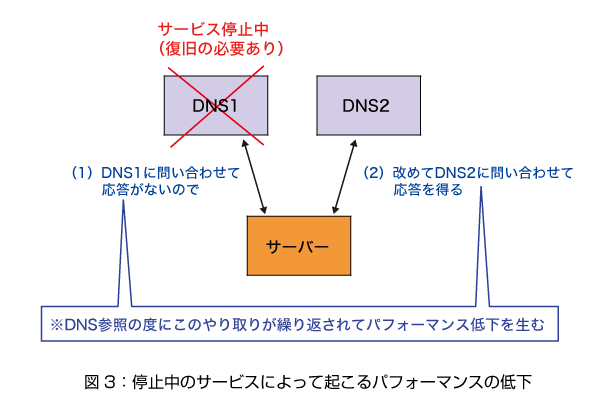 サービス停止中
（復旧の必要あり）

DNS1

DNS2

（1）DNS1に問い合わせて応答がないので

（2）改めてDNS2に問い合わせて応答を得る

サーバー

※DNS参照の度にこのやり取りが繰り返されてパフォーマンス低下を生む

図３：停止中のサービスによって起こるパフォーマンスの低下